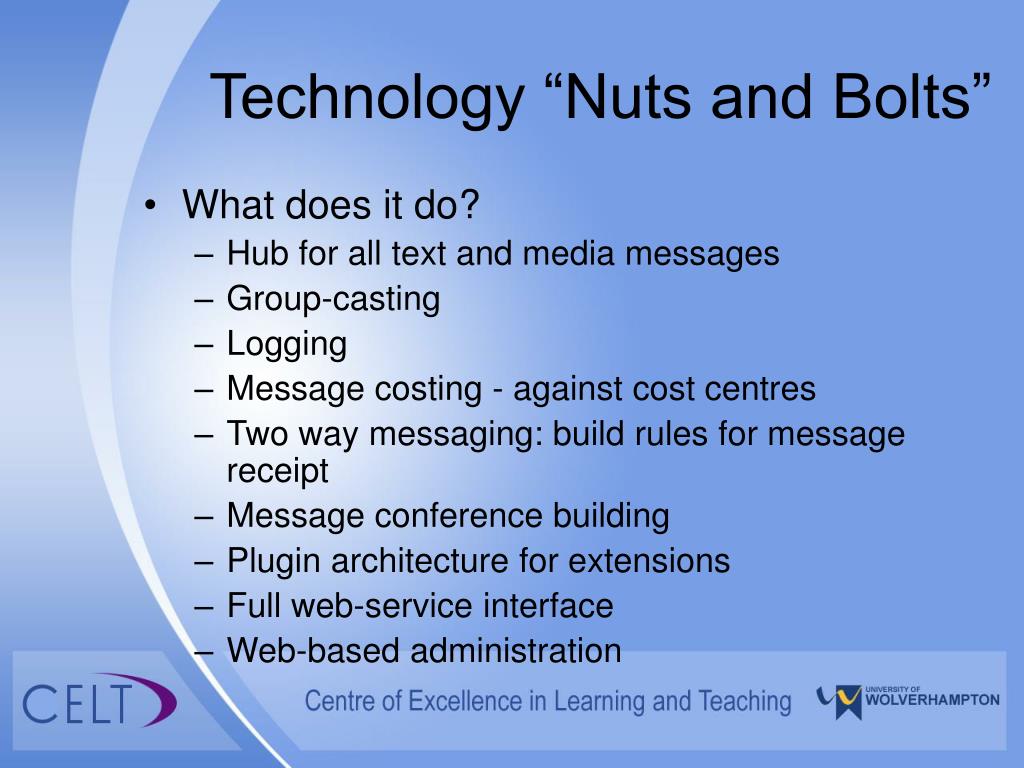 Technology “Nuts and Bolts”

• What does it do?
– Hub for all text and media messages
– Group-casting
– Logging
– Message costing - against cost centres
– Two way messaging: build rules for message receipt
– Message conference building
– Plugin architecture for extensions
– Full web-service interface
– Web-based administration

CELT

Centre of Excellence in Learning and Teaching

UNIVERSITY OF WOLVERHAMPTON